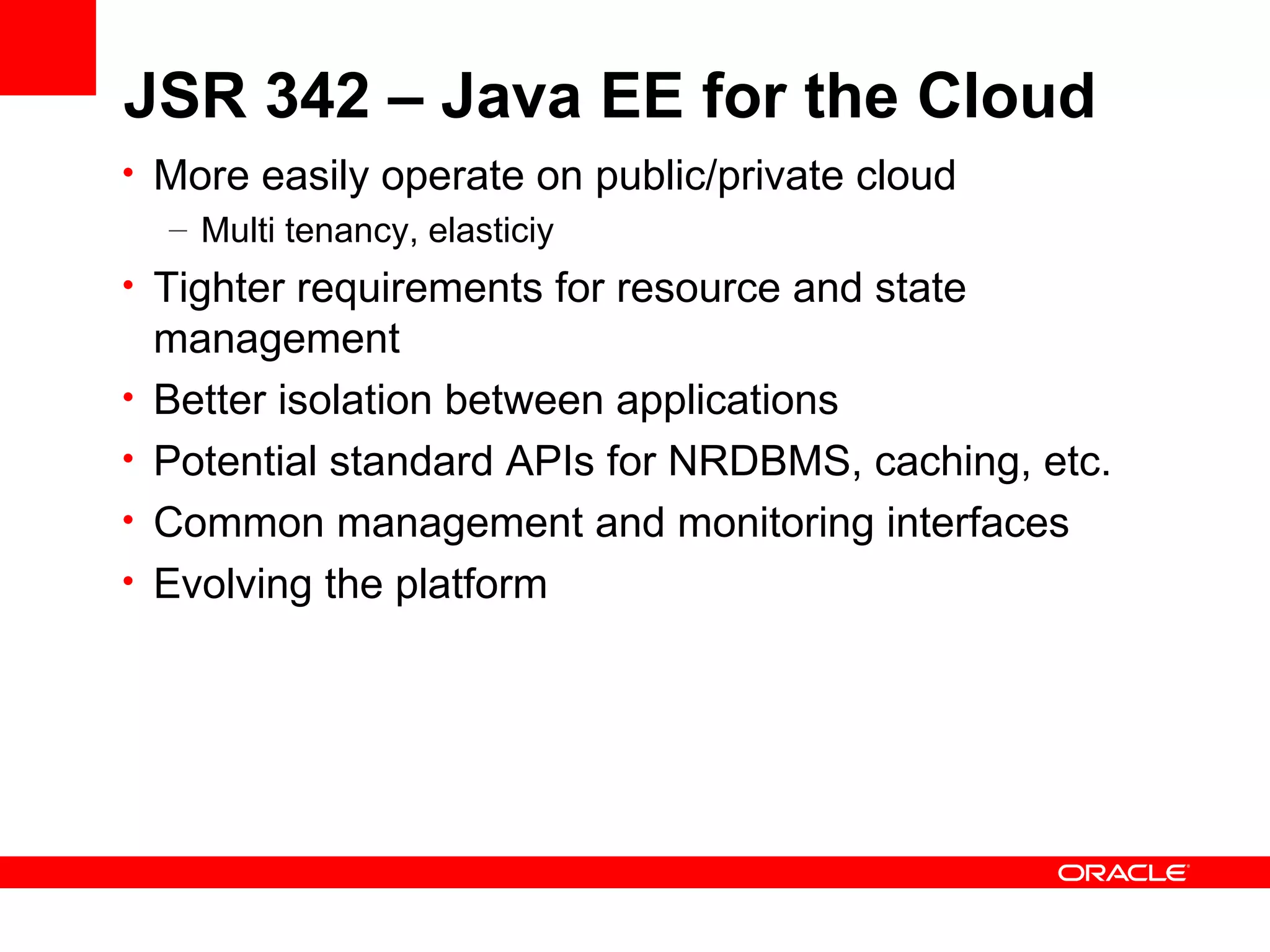 JSR 342 – Java EE for the Cloud

• More easily operate on public/private cloud
  – Multi tenancy, elasticiy
• Tighter requirements for resource and state management
• Better isolation between applications
• Potential standard APIs for NRDBMS, caching, etc.
• Common management and monitoring interfaces
• Evolving the platform

ORACLE